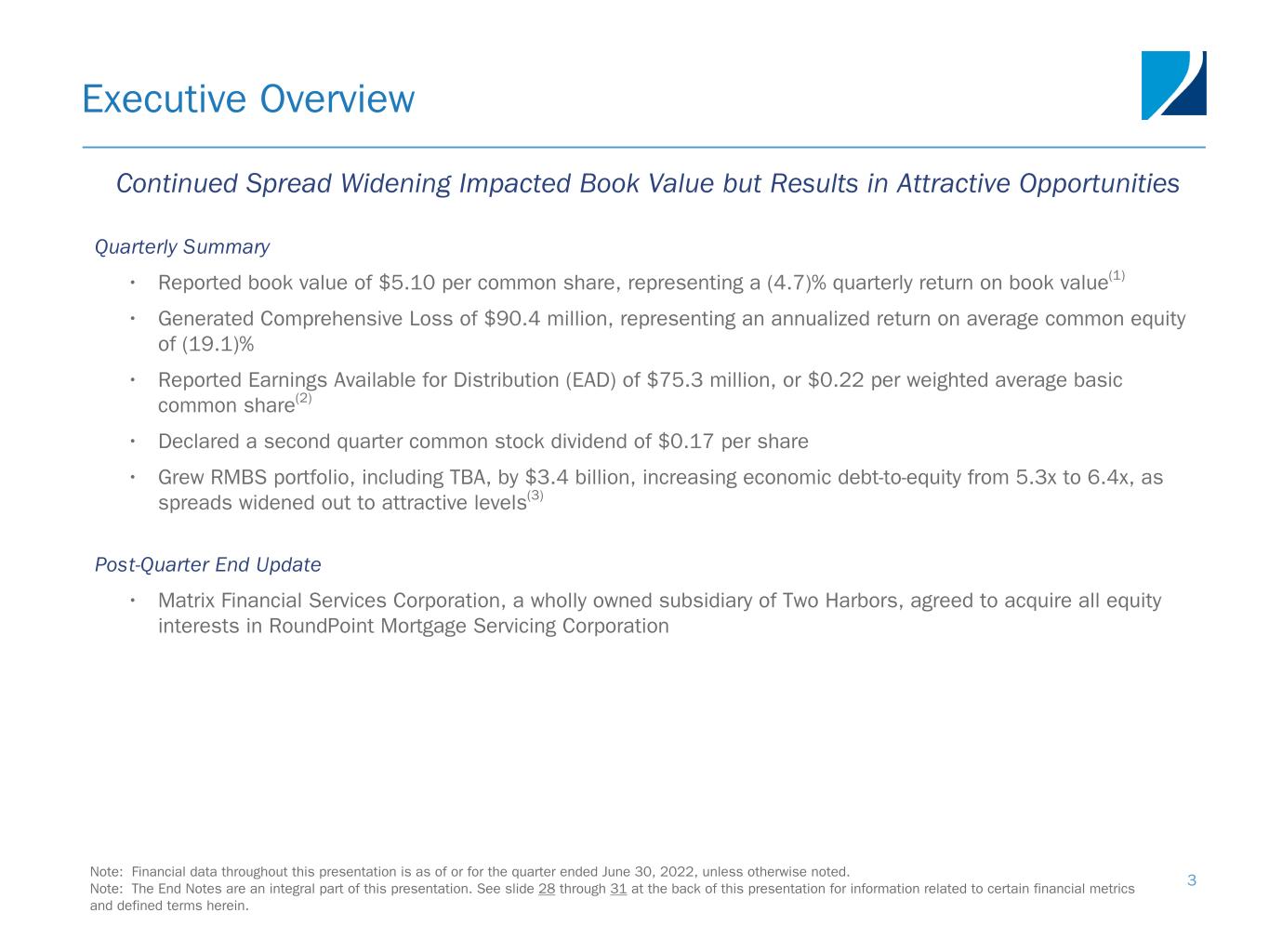 Executive Overview

Continued Spread Widening Impacted Book Value but Results in Attractive Opportunities

Quarterly Summary

• Reported book value of \$5.10 per common share, representing a (4.7)% quarterly return on book value$^{(1)}$

• Generated Comprehensive Loss of \$90.4 million, representing an annualized return on average common equity of (19.1)%

• Reported Earnings Available for Distribution (EAD) of \$75.3 million, or \$0.22 per weighted average basic common share$^{(2)}$

• Declared a second quarter common stock dividend of \$0.17 per share

• Grew RMBS portfolio, including TBA, by \$3.4 billion, increasing economic debt-to-equity from 5.3x to 6.4x, as spreads widened out to attractive levels$^{(3)}$

Post-Quarter End Update

• Matrix Financial Services Corporation, a wholly owned subsidiary of Two Harbors, agreed to acquire all equity interests in RoundPoint Mortgage Servicing Corporation

Note: Financial data throughout this presentation is as of or for the quarter ended June 30, 2022, unless otherwise noted.
Note: The End Notes are an integral part of this presentation. See slide 28 through 31 at the back of this presentation for information related to certain financial metrics and defined terms herein.

3